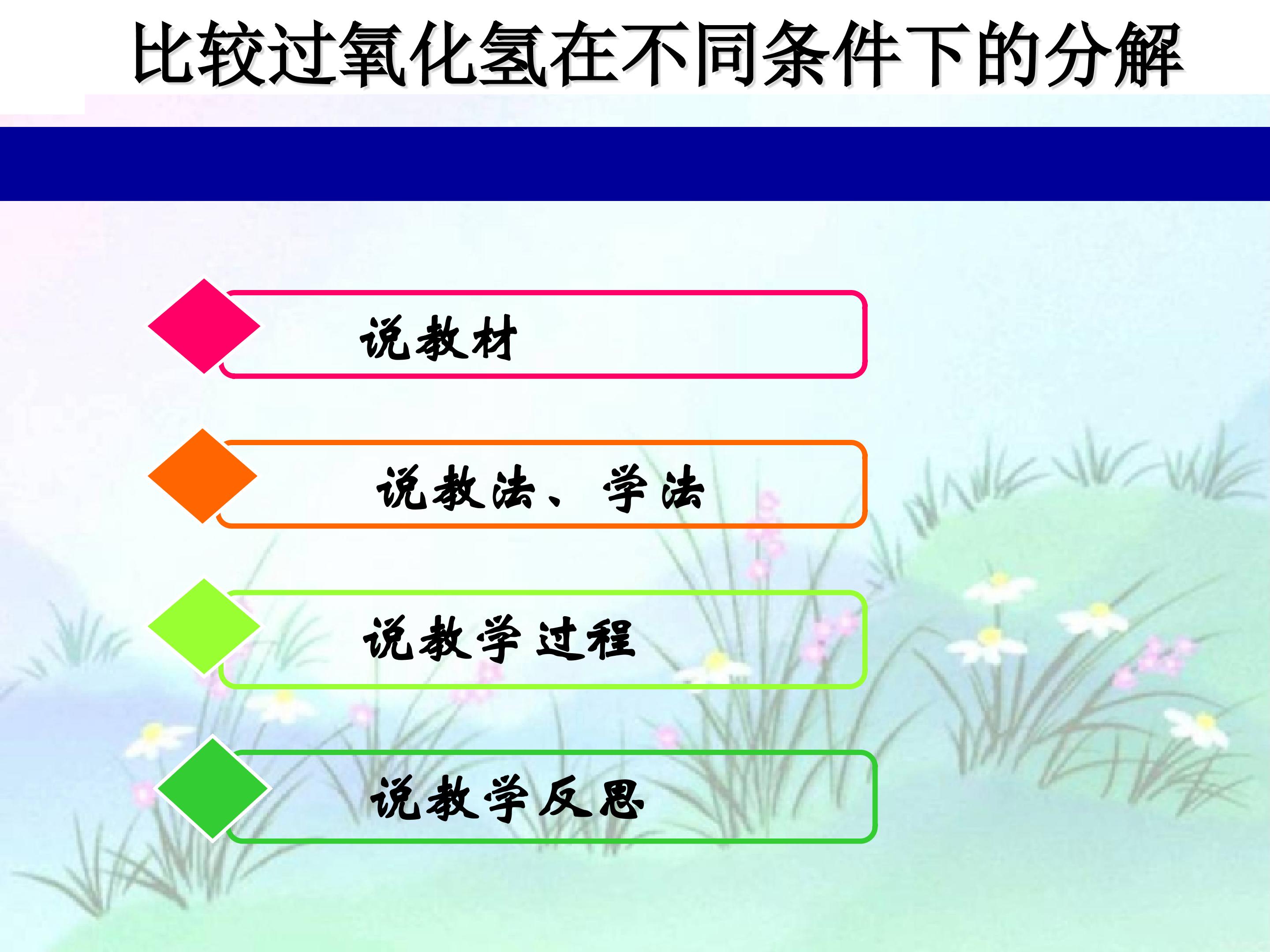 比较过氧化氢在不同条件下的分解

说教材

说教法、学法

说教学过程

说教学反思